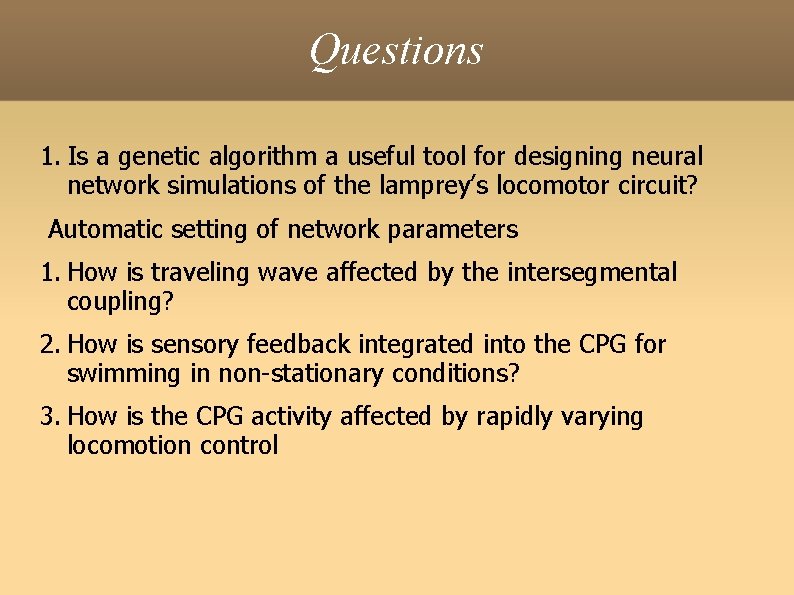 Questions

1. Is a genetic algorithm a useful tool for designing neural network simulations of the lamprey's locomotor circuit?

Automatic setting of network parameters

1. How is traveling wave affected by the intersegmental coupling?

2. How is sensory feedback integrated into the CPG for swimming in non-stationary conditions?

3. How is the CPG activity affected by rapidly varying locomotion control